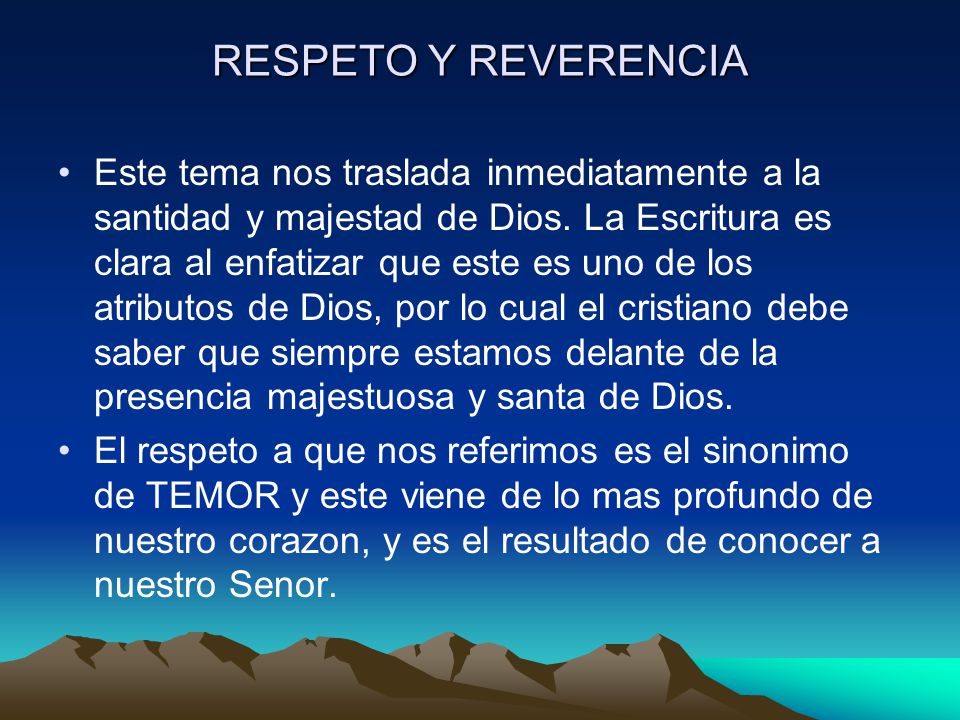 RESPETO Y REVERENCIA

• Este tema nos traslada inmediatamente a la santidad y majestad de Dios. La Escritura es clara al enfatizar que este es uno de los atributos de Dios, por lo cual el cristiano debe saber que siempre estamos delante de la presencia majestuosa y santa de Dios.

• El respeto a que nos referimos es el sinonimo de TEMOR y este viene de lo mas profundo de nuestro corazon, y es el resultado de conocer a nuestro Senor.